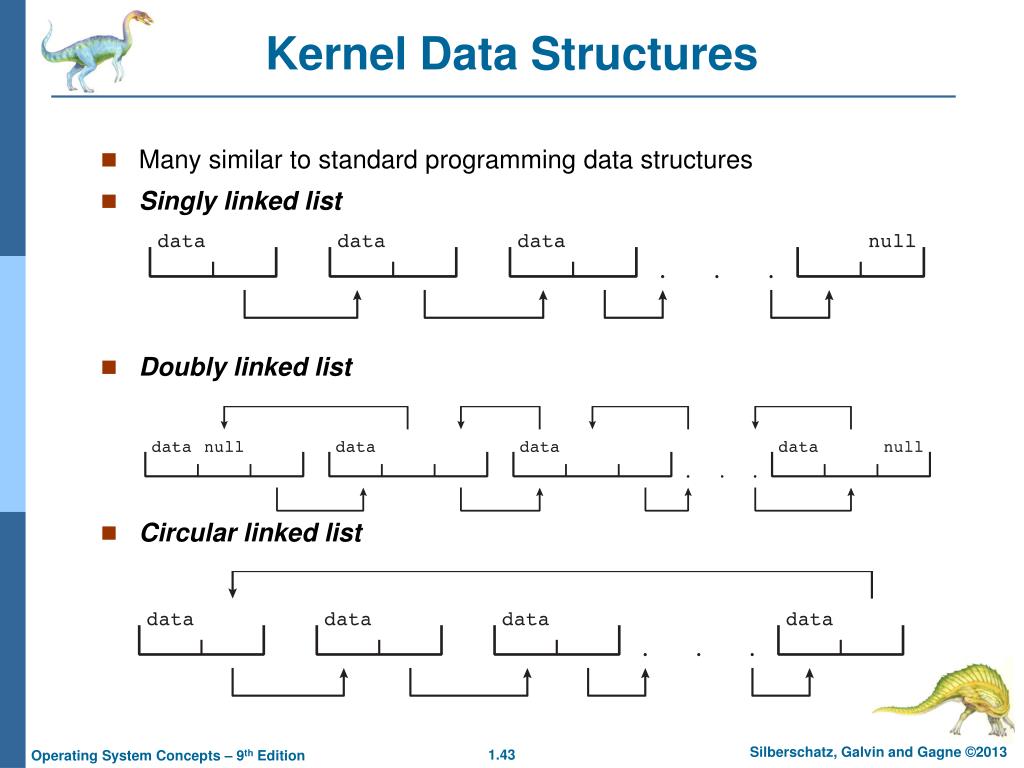 Kernel Data Structures

Many similar to standard programming data structures

Singly linked list

data data data . . . null

Doubly linked list

data null data data . . . data null

Circular linked list

data data data . . . data

Operating System Concepts – 9th Edition 1.43 Silberschatz, Galvin and Gagne ©2013